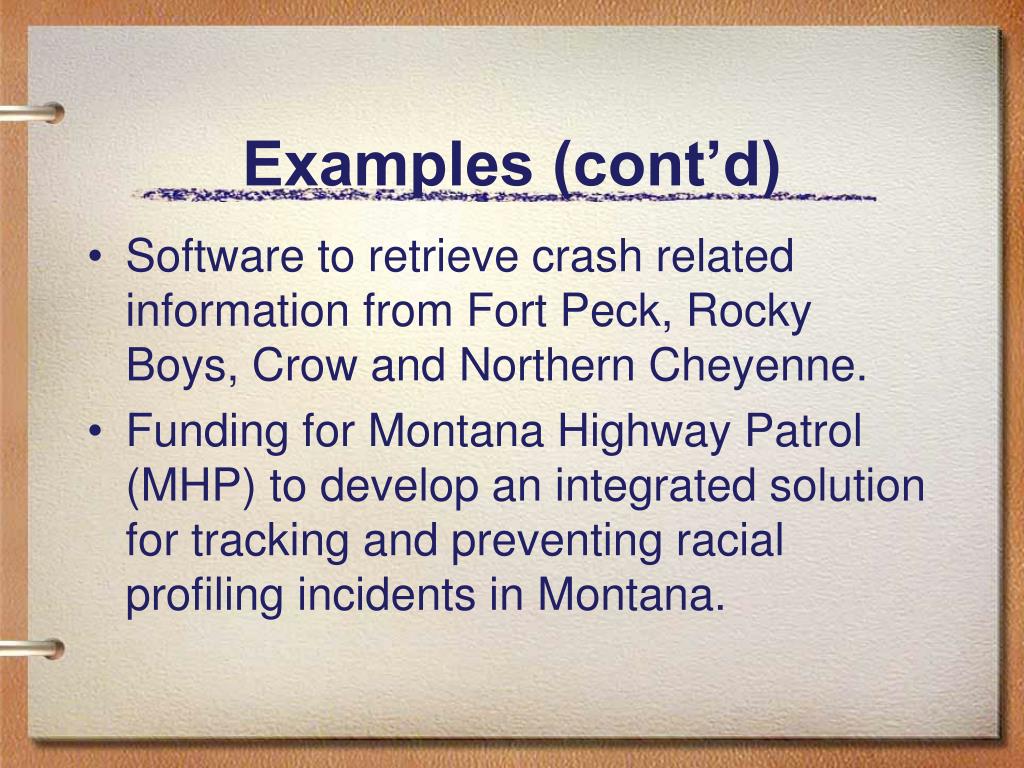 Examples (cont’d)

• Software to retrieve crash related information from Fort Peck, Rocky Boys, Crow and Northern Cheyenne.
• Funding for Montana Highway Patrol (MHP) to develop an integrated solution for tracking and preventing racial profiling incidents in Montana.